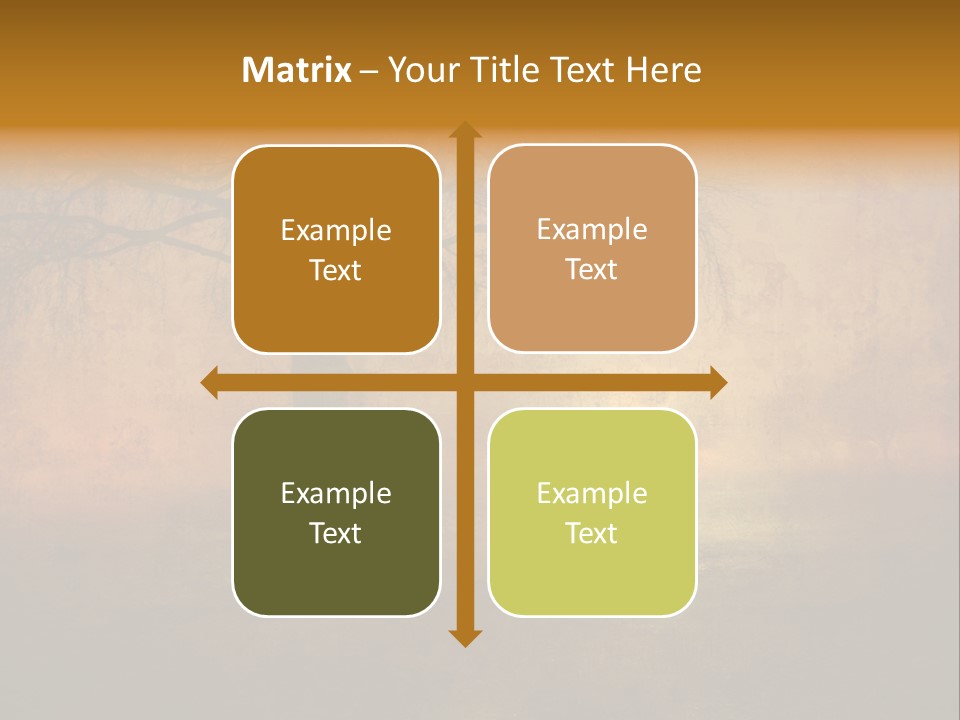 Matrix – Your Title Text Here

Example Text

Example Text

Example Text

Example Text